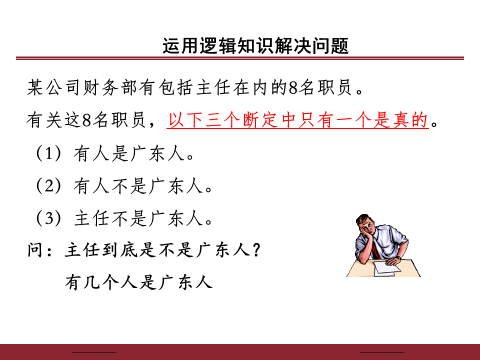 运用逻辑知识解决问题

某公司财务部有包括主任在内的8名职员。

有关这8名职员，以下三个断定中只有一个是真的。

（1）有人是广东人。

（2）有人不是广东人。

（3）主任不是广东人。

问：主任到底是不是广东人？

有几个人是广东人